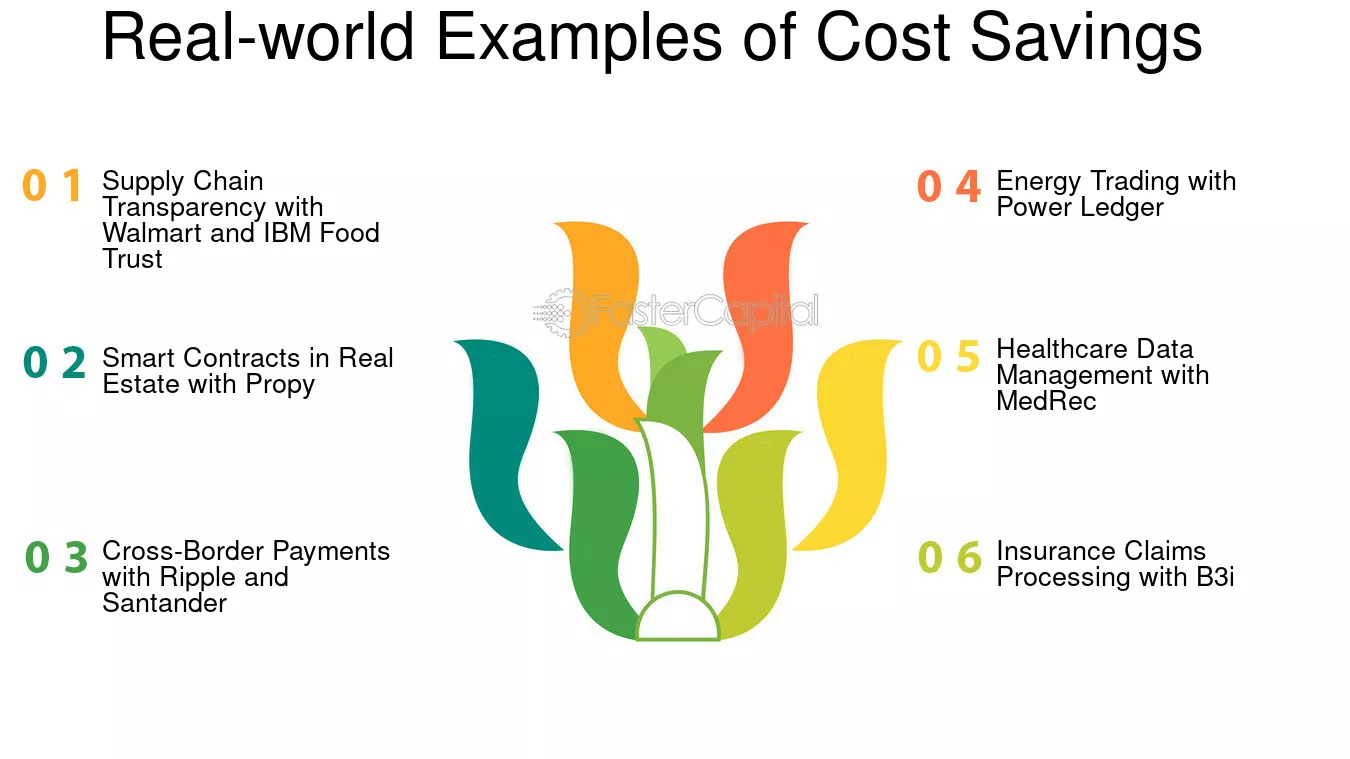 Real-world Examples of Cost Savings

0 1 Supply Chain Transparency with Walmart and IBM Food Trust

0 2 Smart Contracts in Real Estate with Propy

0 3 Cross-Border Payments with Ripple and Santander

0 4 Energy Trading with Power Ledger

0 5 Healthcare Data Management with MedRec

0 6 Insurance Claims Processing with B3i

FasterCapital